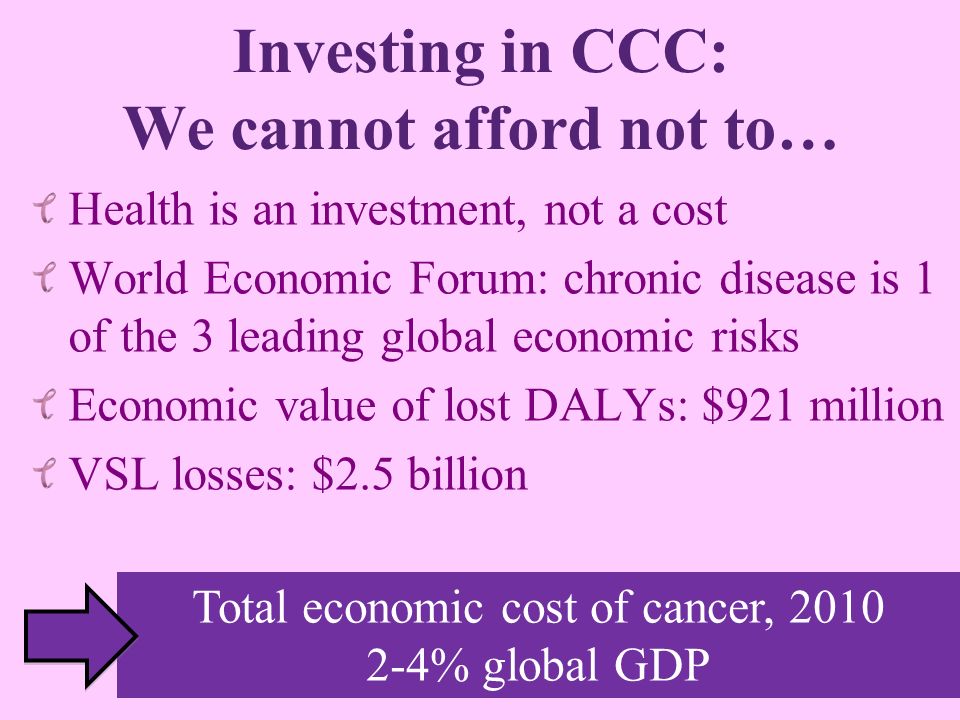 Investing in CCC:
We cannot afford not to…

Health is an investment, not a cost

World Economic Forum: chronic disease is 1 of the 3 leading global economic risks

Economic value of lost DALYs: \$921 million

VSL losses: \$2.5 billion

Total economic cost of cancer, 2010
2-4% global GDP